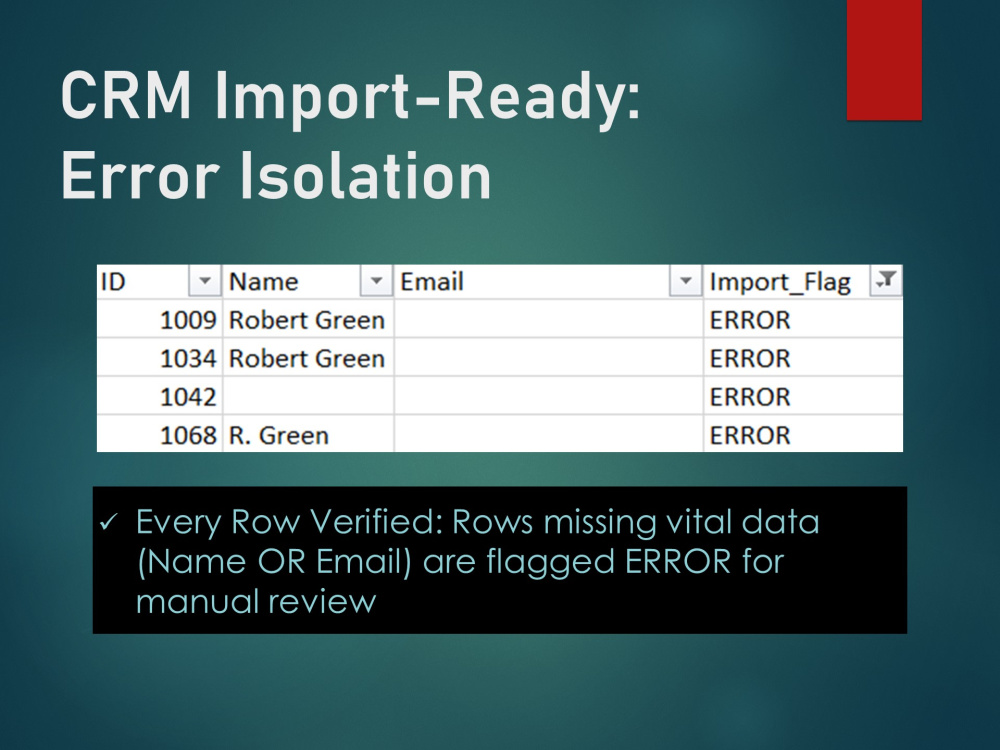 CRM Import-Ready: Error Isolation

| ID | Name | Email | Import_Flag |
|---|---|---|---|
| 1009 | Robert Green | | ERROR |
| 1034 | Robert Green | | ERROR |
| 1042 | | | ERROR |
| 1068 | R. Green | | ERROR |

✓ Every Row Verified: Rows missing vital data (Name OR Email) are flagged ERROR for manual review